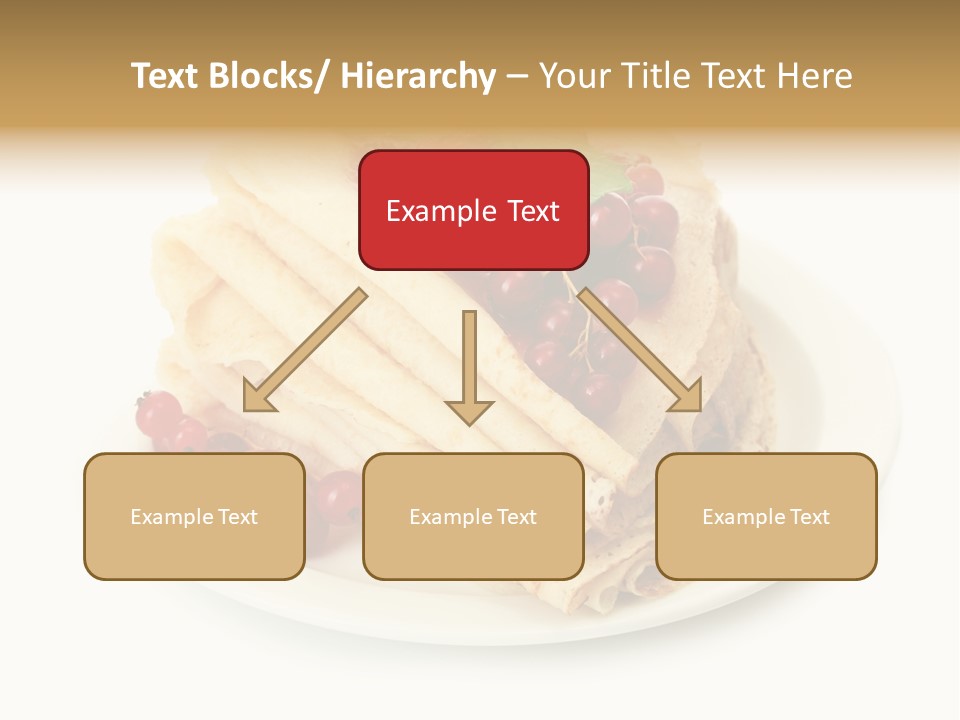 Text Blocks/ Hierarchy – Your Title Text Here

Example Text

Example Text

Example Text

Example Text